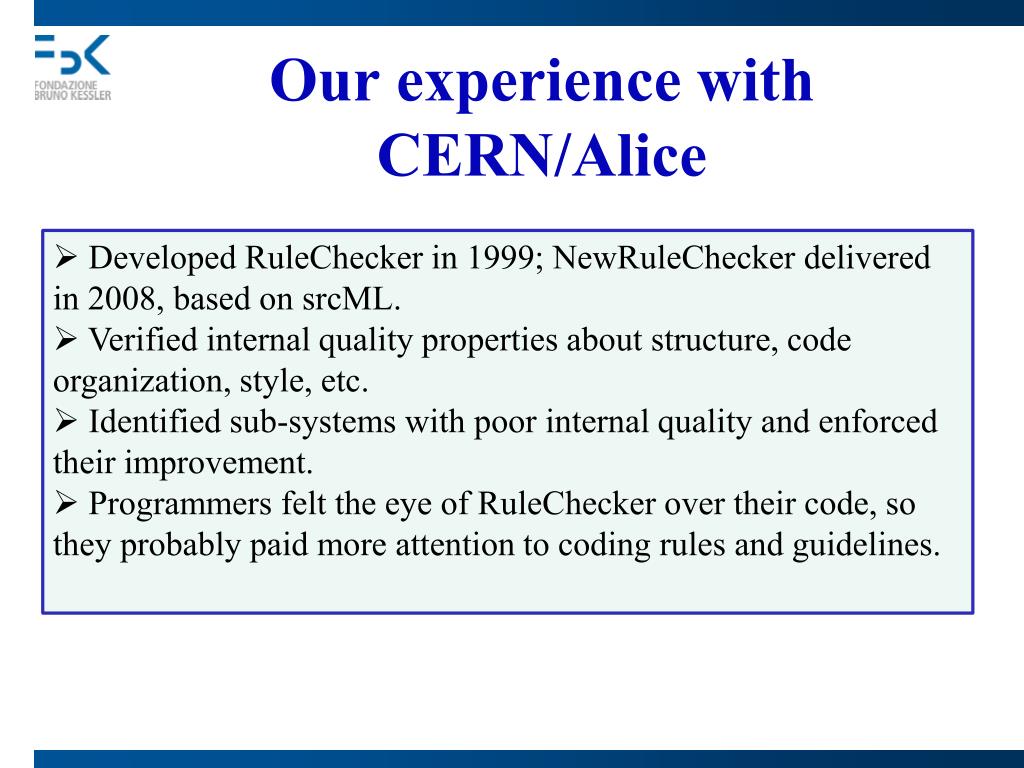 FBK
FONDAZIONE
BRUNO KESSLER

Our experience with CERN/Alice

➢ Developed RuleChecker in 1999; NewRuleChecker delivered in 2008, based on srcML.
➢ Verified internal quality properties about structure, code organization, style, etc.
➢ Identified sub-systems with poor internal quality and enforced their improvement.
➢ Programmers felt the eye of RuleChecker over their code, so they probably paid more attention to coding rules and guidelines.